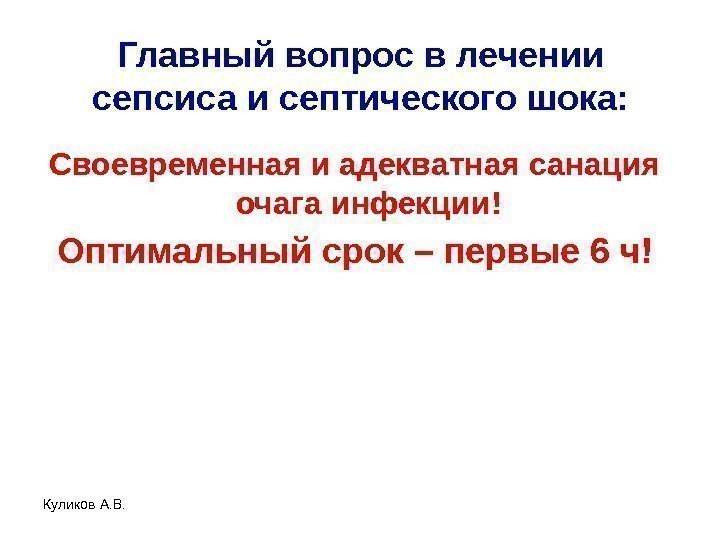 Главный вопрос в лечении сепсиса и септического шока:

Своевременная и адекватная санация очага инфекции!

Оптимальный срок – первые 6 ч!

Куликов А.В.